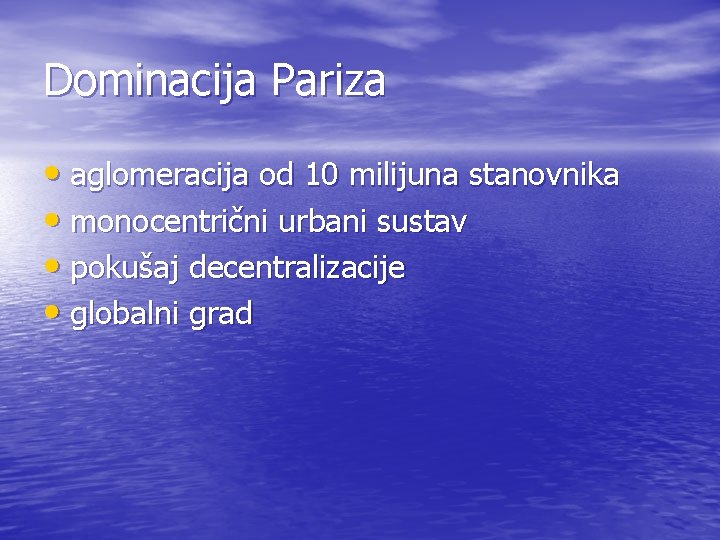 Dominacija Pariza

• aglomeracija od 10 milijuna stanovnika
• monocentrični urbani sustav
• pokušaj decentralizacije
• globalni grad